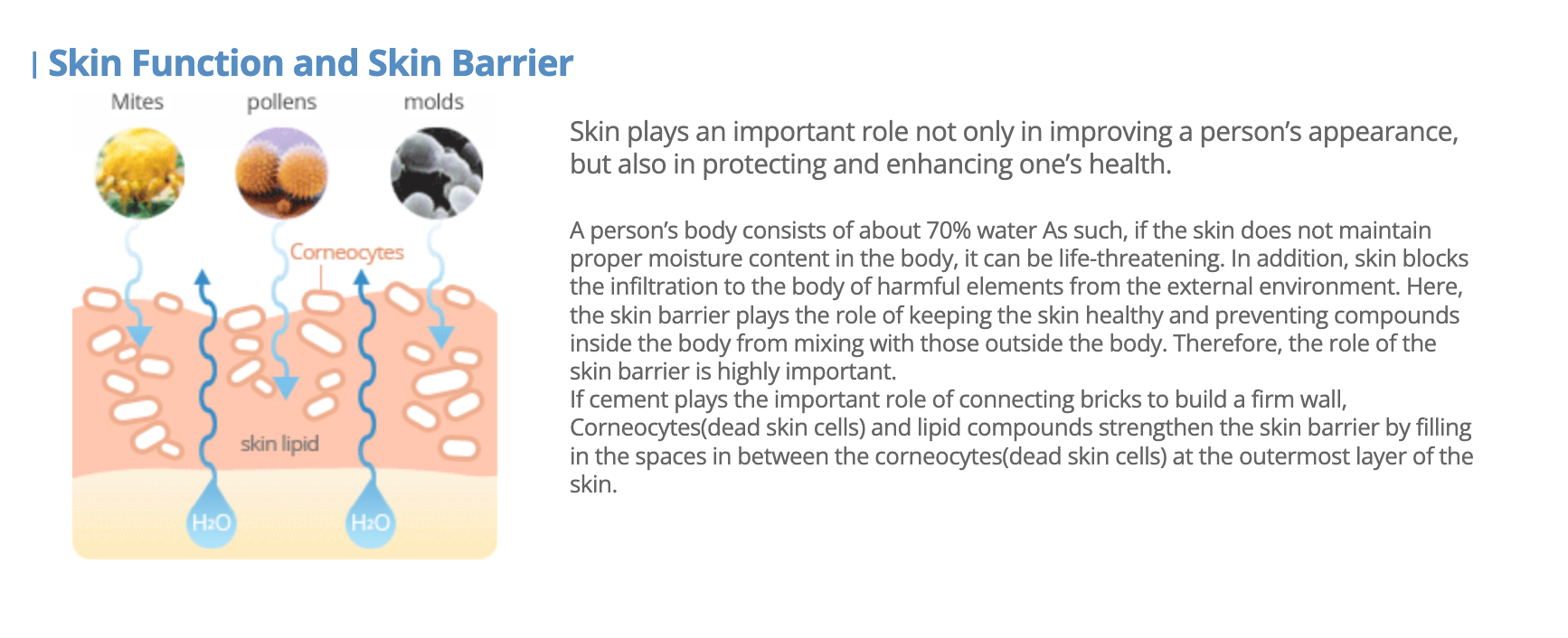 | Skin Function and Skin Barrier

Mites pollens molds

Corneocytes

skin lipid

$H_2O$ $H_2O$

Skin plays an important role not only in improving a person's appearance, but also in protecting and enhancing one's health.

A person's body consists of about 70% water As such, if the skin does not maintain proper moisture content in the body, it can be life-threatening. In addition, skin blocks the infiltration to the body of harmful elements from the external environment. Here, the skin barrier plays the role of keeping the skin healthy and preventing compounds inside the body from mixing with those outside the body. Therefore, the role of the skin barrier is highly important.
If cement plays the important role of connecting bricks to build a firm wall, Corneocytes(dead skin cells) and lipid compounds strengthen the skin barrier by filling in the spaces in between the corneocytes(dead skin cells) at the outermost layer of the skin.